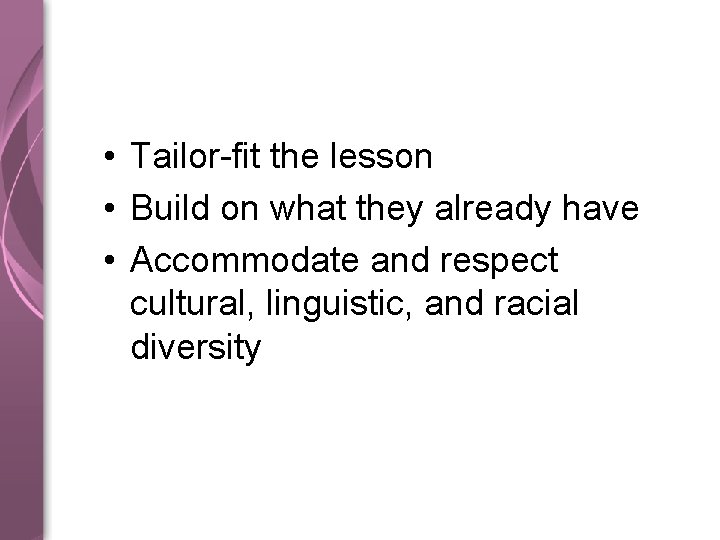 • Tailor-fit the lesson
• Build on what they already have
• Accommodate and respect cultural, linguistic, and racial diversity